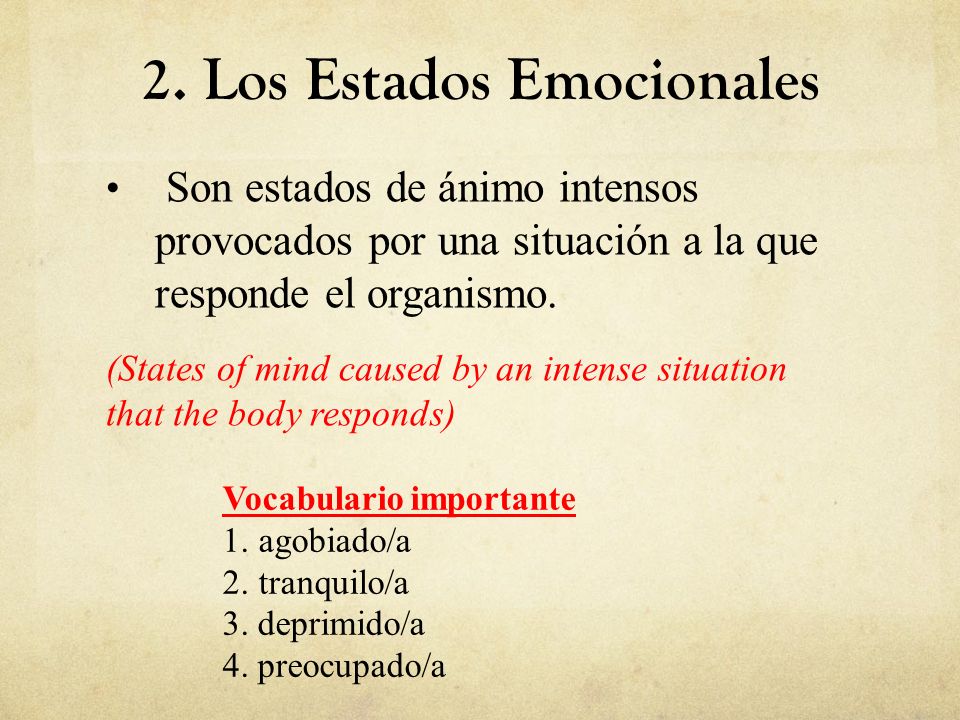 2. Los Estados Emocionales

• Son estados de ánimo intensos provocados por una situación a la que responde el organismo.

(States of mind caused by an intense situation that the body responds)

Vocabulario importante
1. agobiado/a
2. tranquilo/a
3. deprimido/a
4. preocupado/a